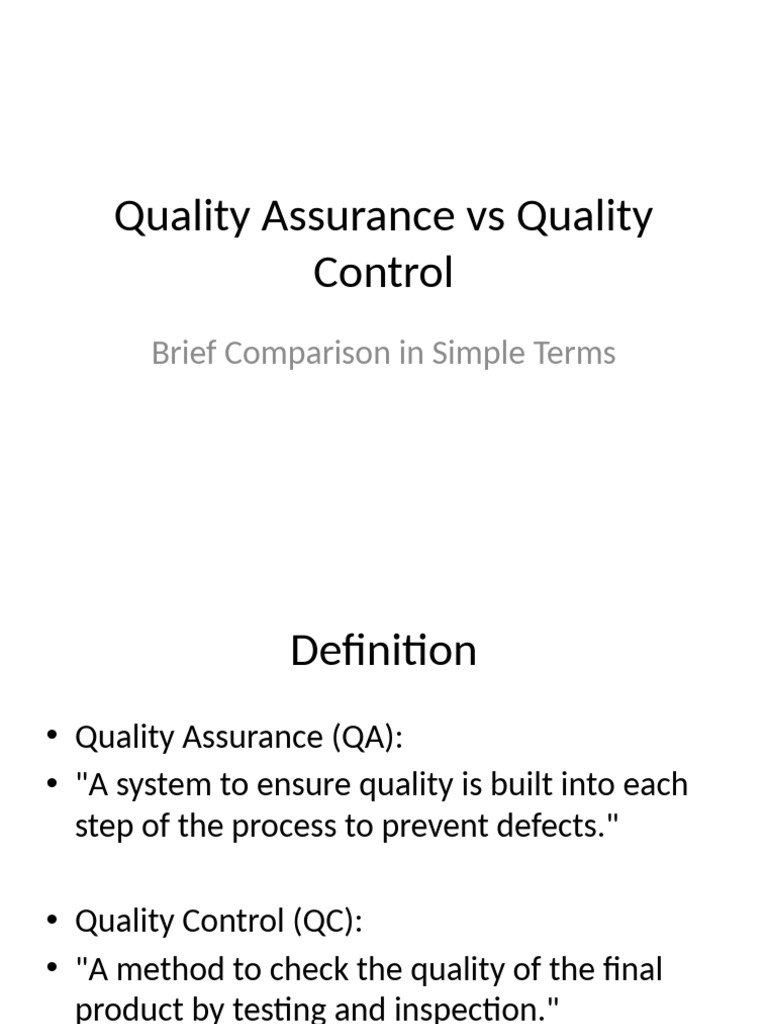 Quality Assurance vs Quality Control

Brief Comparison in Simple Terms

Definition

• Quality Assurance (QA):
• "A system to ensure quality is built into each step of the process to prevent defects."

• Quality Control (QC):
• "A method to check the quality of the final product by testing and inspection."